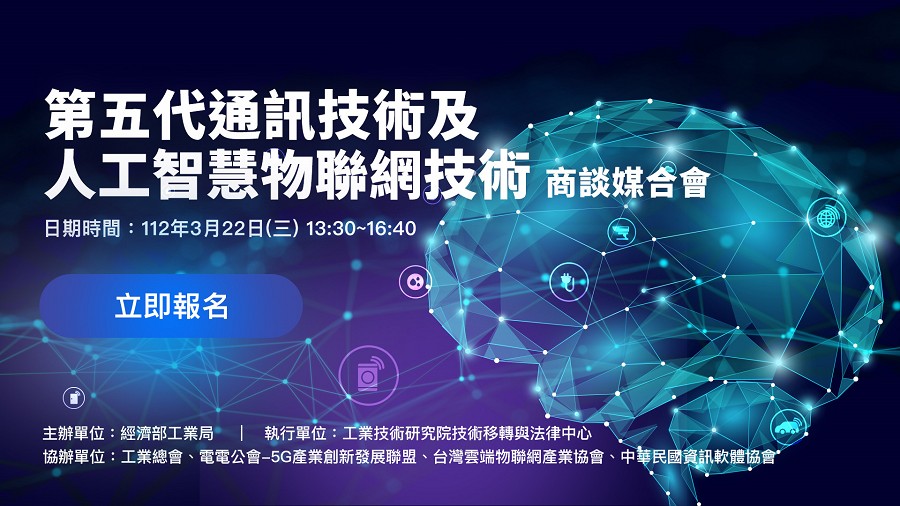 第五代通訊技術及
人工智慧物聯網技術 商談媒合會

日期時間：112年3月22日(三) 13:30~16:40

立即報名

主辦單位：經濟部工業局　｜　執行單位：工業技術研究院技術移轉與法律中心
協辦單位：工業總會、電電公會–5G產業創新發展聯盟、台灣雲端物聯網產業協會、中華民國資訊軟體協會